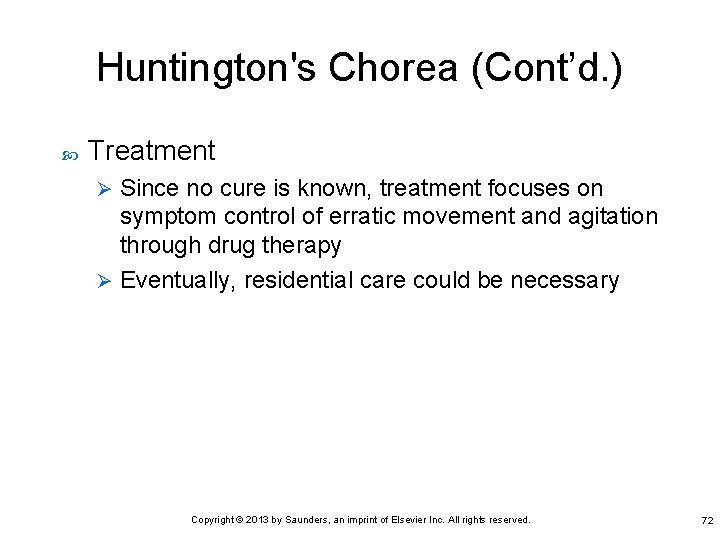 Huntington's Chorea (Cont’d.)

Treatment

Since no cure is known, treatment focuses on symptom control of erratic movement and agitation through drug therapy

Eventually, residential care could be necessary

Copyright © 2013 by Saunders, an imprint of Elsevier Inc. All rights reserved.

72